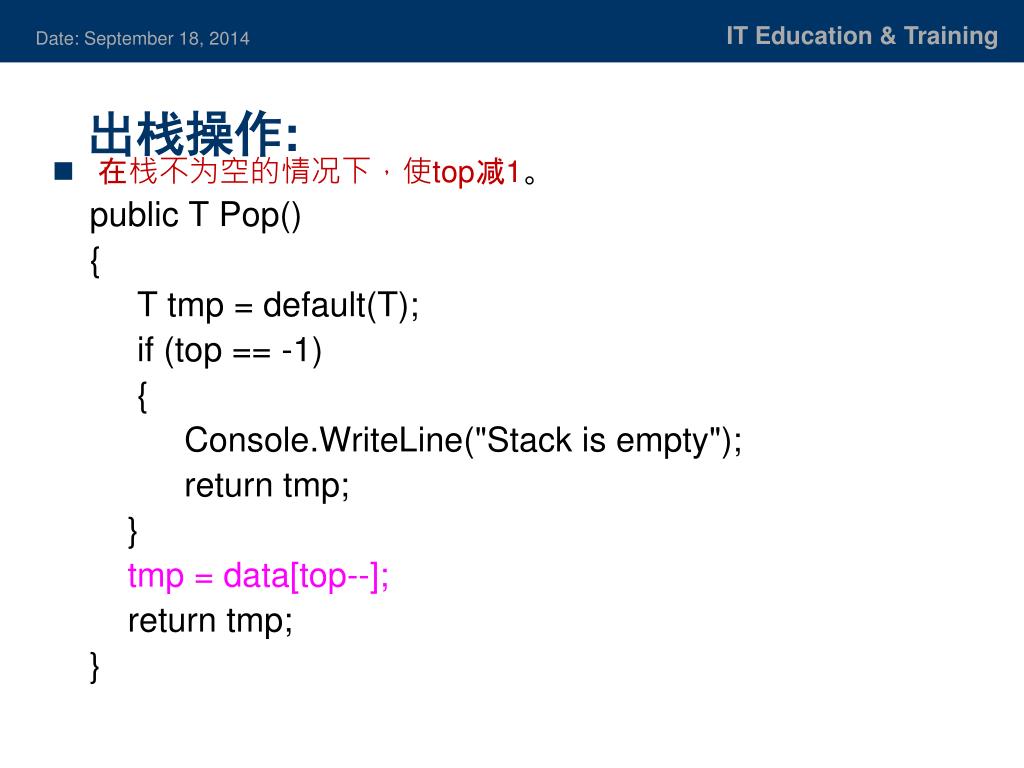 Date: September 18, 2014

IT Education & Training

出栈操作:

在栈不为空的情况下，使top减1。

public T Pop()
{
T tmp = default(T);
if (top == -1)
{
Console.WriteLine("Stack is empty");
return tmp;
}
tmp = data[top--];
return tmp;
}